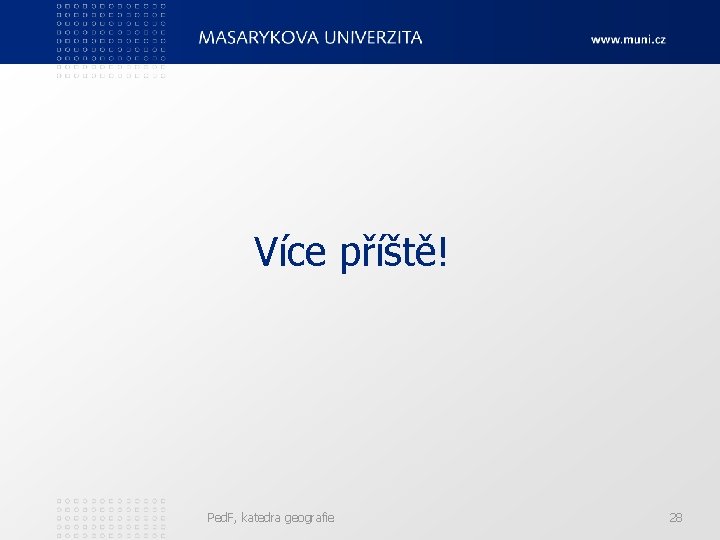 MASARYKOVA UNIVERZITA

www.muni.cz

Více příště!

PedF, katedra geografie

28